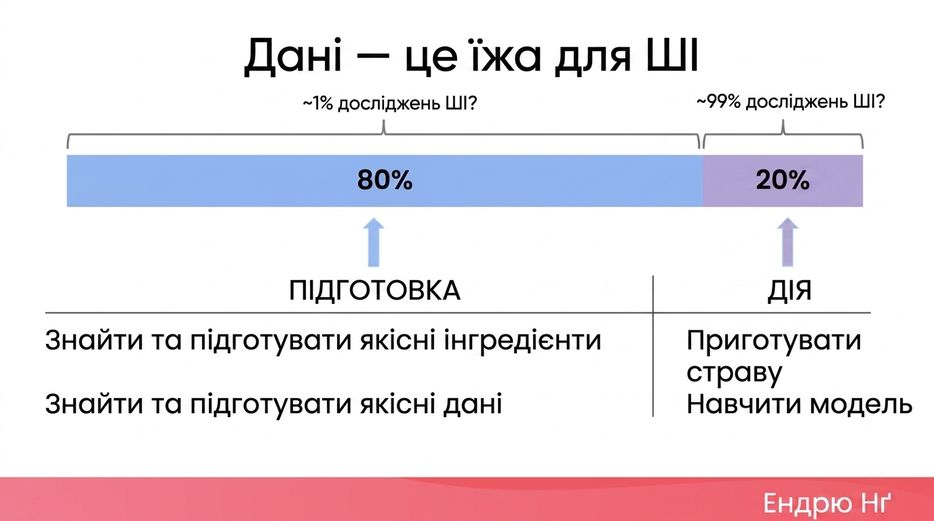 Дані — це їжа для ШІ

~1% досліджень ШІ?

~99% досліджень ШІ?

80%

20%

| ПІДГОТОВКА | ДІЯ |
|---|---|
| Знайти та підготувати якісні інгредієнти | Приготувати страву |
| Знайти та підготувати якісні дані | Навчити модель |

Ендрю Нґ